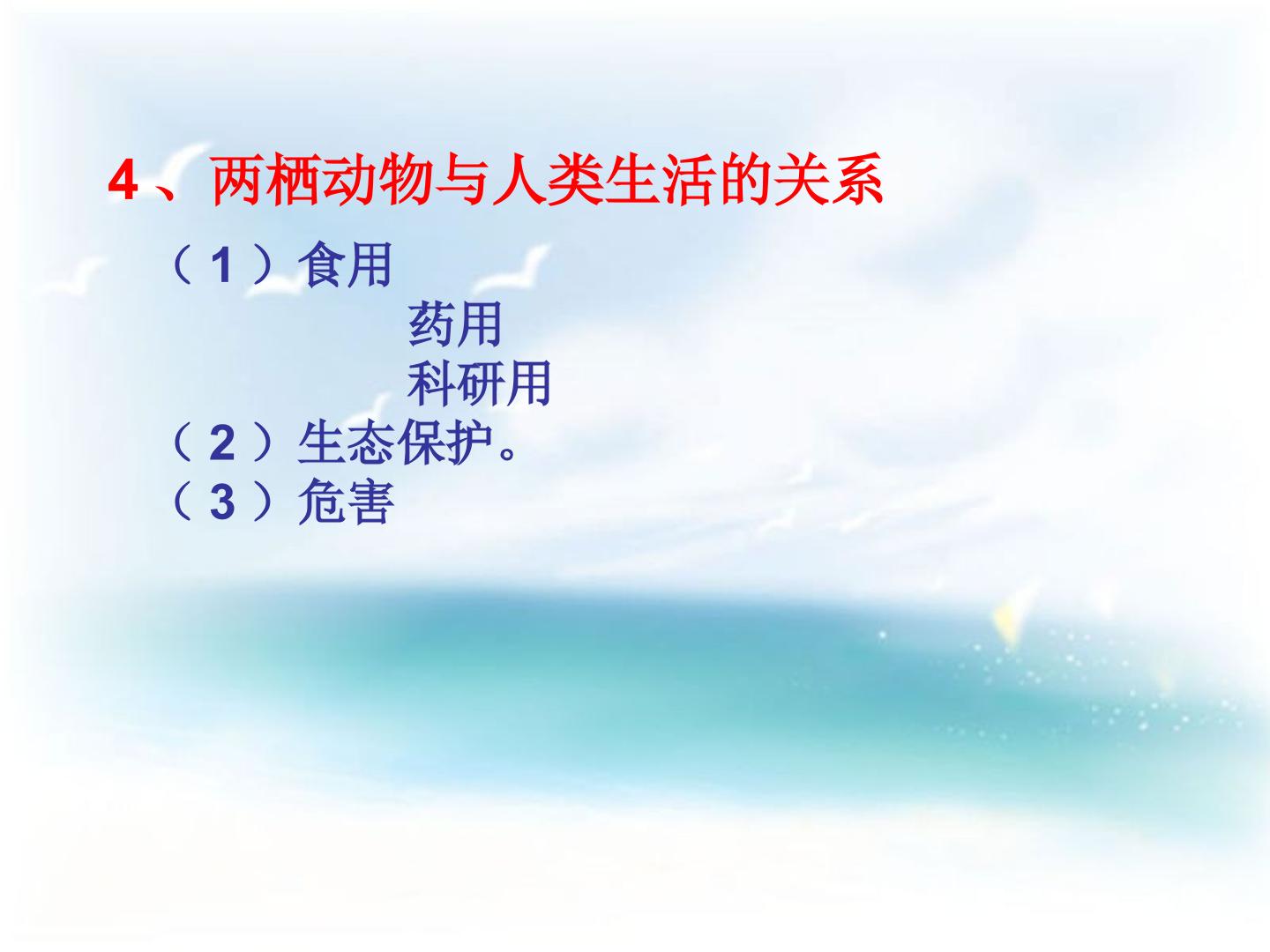 4、两栖动物与人类生活的关系

（1）食用

药用

科研用

（2）生态保护。

（3）危害